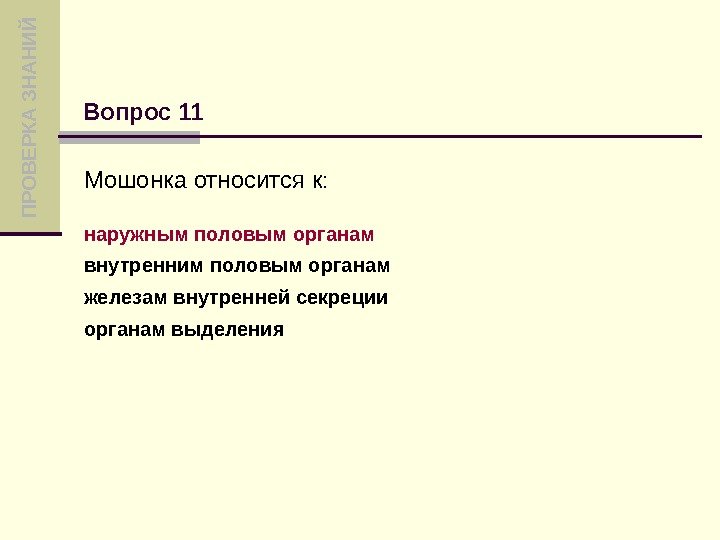 ПРОВЕРКА ЗНАНИЙ

Вопрос 11

Мошонка относится к:

наружным половым органам
внутренним половым органам
железам внутренней секреции
органам выделения